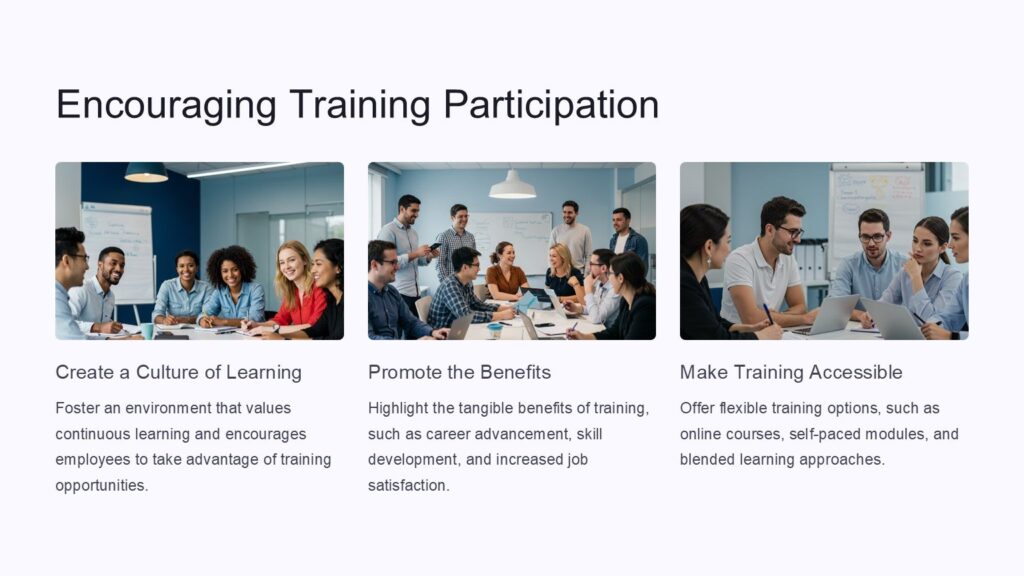 Encouraging Training Participation

Create a Culture of Learning

Foster an environment that values continuous learning and encourages employees to take advantage of training opportunities.

Promote the Benefits

Highlight the tangible benefits of training, such as career advancement, skill development, and increased job satisfaction.

Make Training Accessible

Offer flexible training options, such as online courses, self-paced modules, and blended learning approaches.